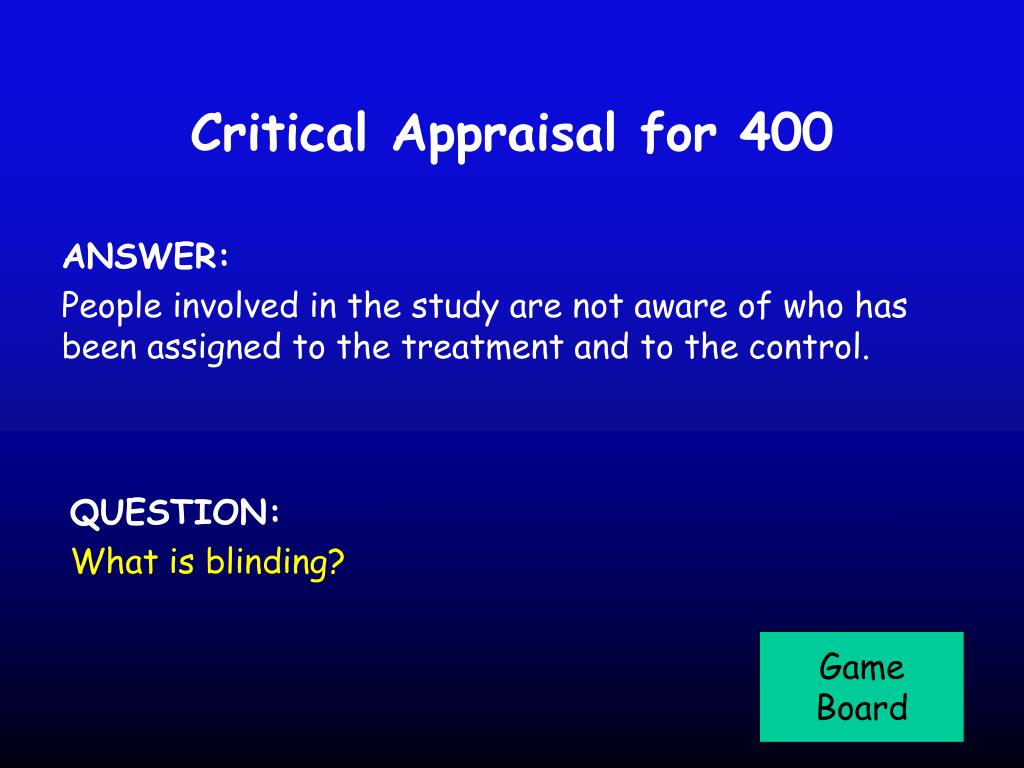 Critical Appraisal for 400

ANSWER:
People involved in the study are not aware of who has been assigned to the treatment and to the control.

QUESTION:
What is blinding?

Game Board